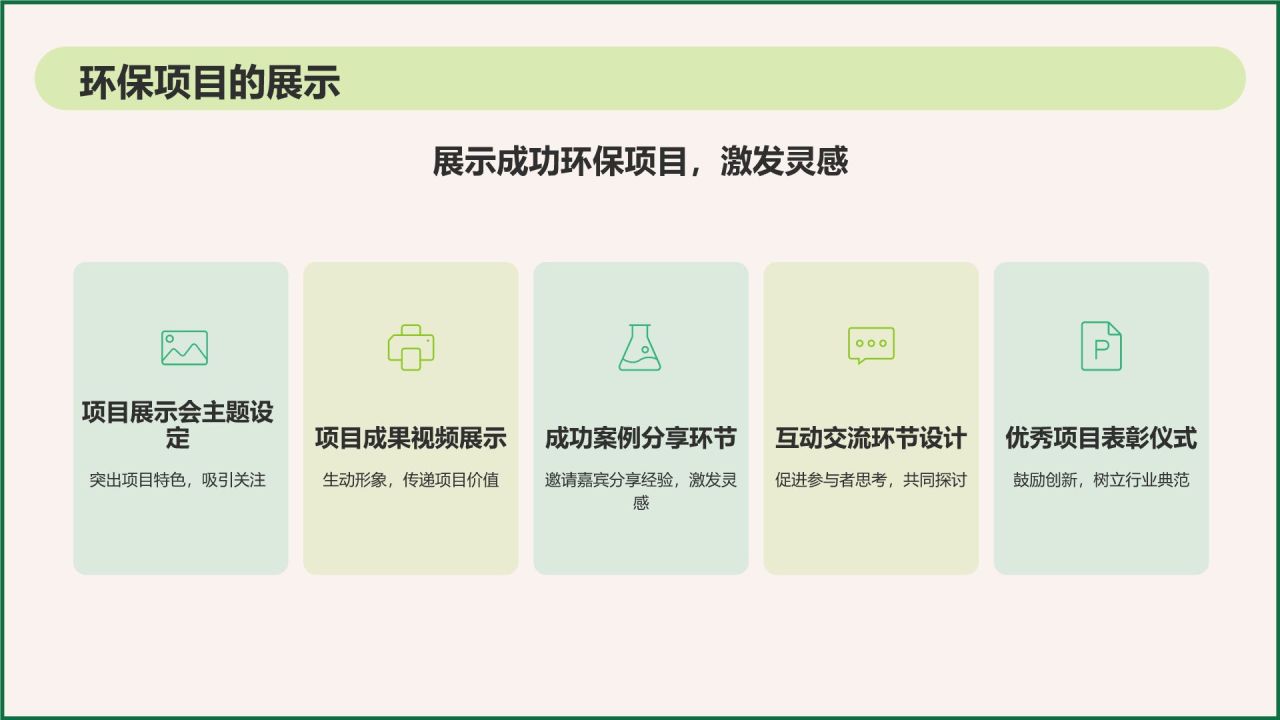 环保项目的展示

展示成功环保项目，激发灵感

项目展示会主题设定

突出项目特色，吸引关注

项目成果视频展示

生动形象，传递项目价值

成功案例分享环节

邀请嘉宾分享经验，激发灵感

互动交流环节设计

促进参与者思考，共同探讨

优秀项目表彰仪式

鼓励创新，树立行业典范